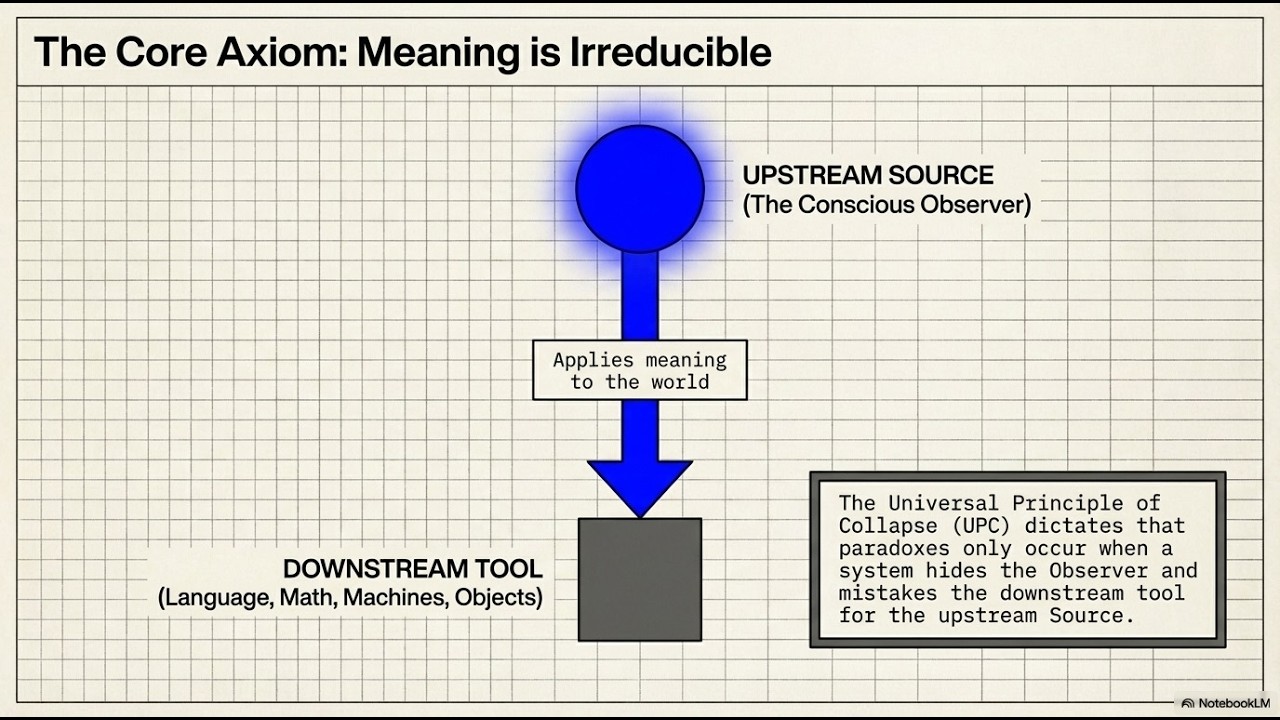 The Core Axiom: Meaning is Irreducible

UPSTREAM SOURCE
(The Conscious Observer)

Applies meaning to the world

DOWNSTREAM TOOL
(Language, Math, Machines, Objects)

The Universal Principle of Collapse (UPC) dictates that paradoxes only occur when a system hides the Observer and mistakes the downstream tool for the upstream Source.

NotebookLM